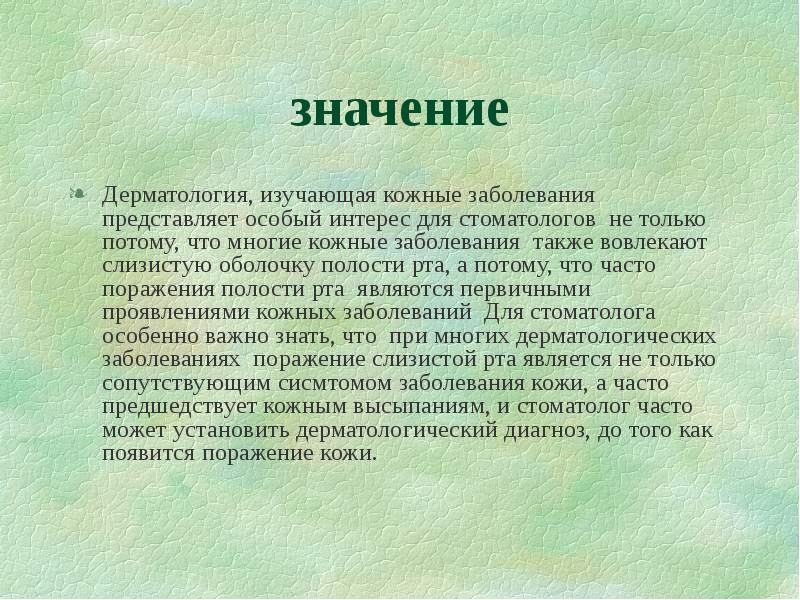 значение

Дерматология, изучающая кожные заболевания представляет особый интерес для стоматологов не только потому, что многие кожные заболевания также вовлекают слизистую оболочку полости рта, а потому, что часто поражения полости рта являются первичными проявлениями кожных заболеваний Для стоматолога особенно важно знать, что при многих дерматологических заболеваниях поражение слизистой рта является не только сопутствующим сисмтомом заболевания кожи, а часто предшедствует кожным высыпаниям, и стоматолог часто может установить дерматологический диагноз, до того как появится поражение кожи.